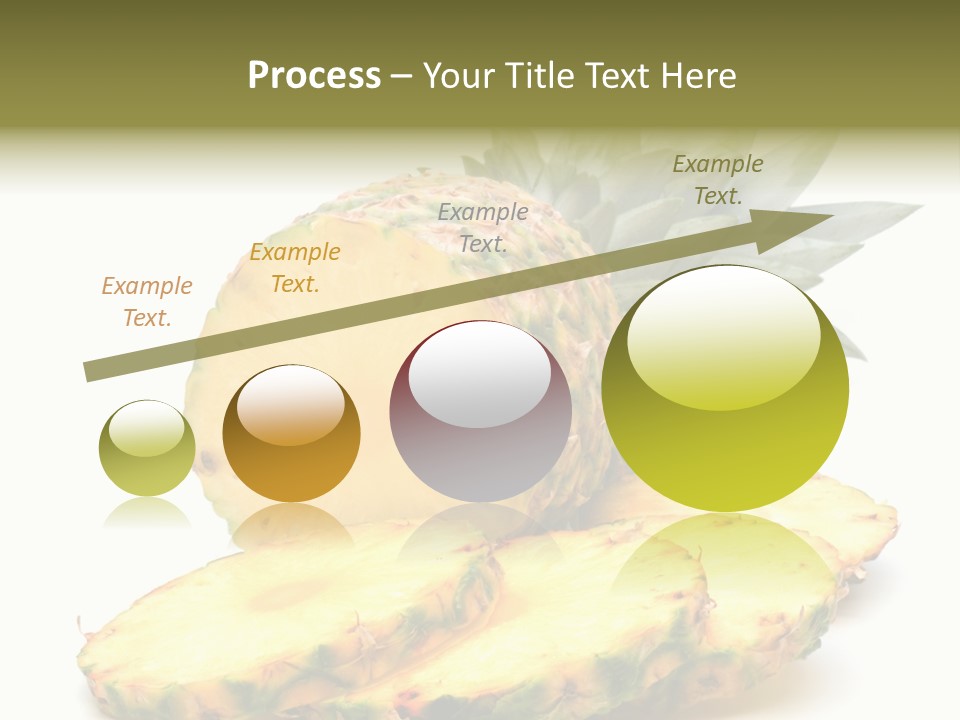 Process – Your Title Text Here

Example Text.

Example Text.

Example Text.

Example Text.